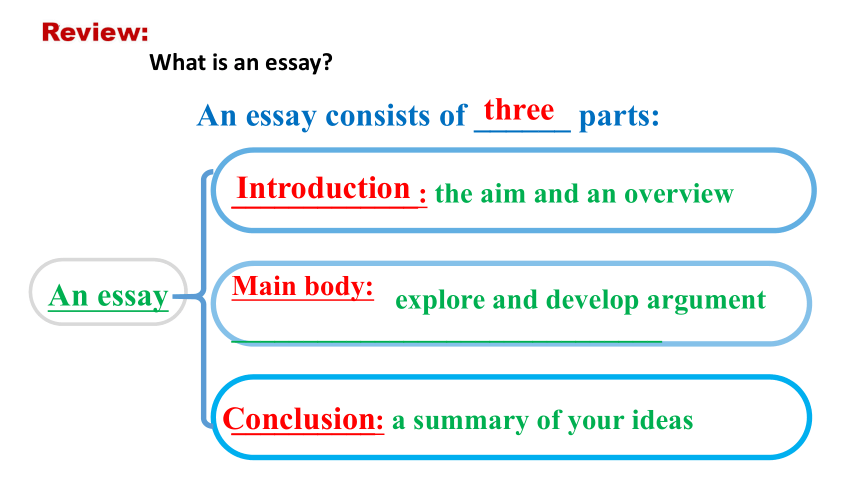 Review:

What is an essay?

An essay consists of three parts:

An essay

Introduction: the aim and an overview

Main body: explore and develop argument

Conclusion: a summary of your ideas